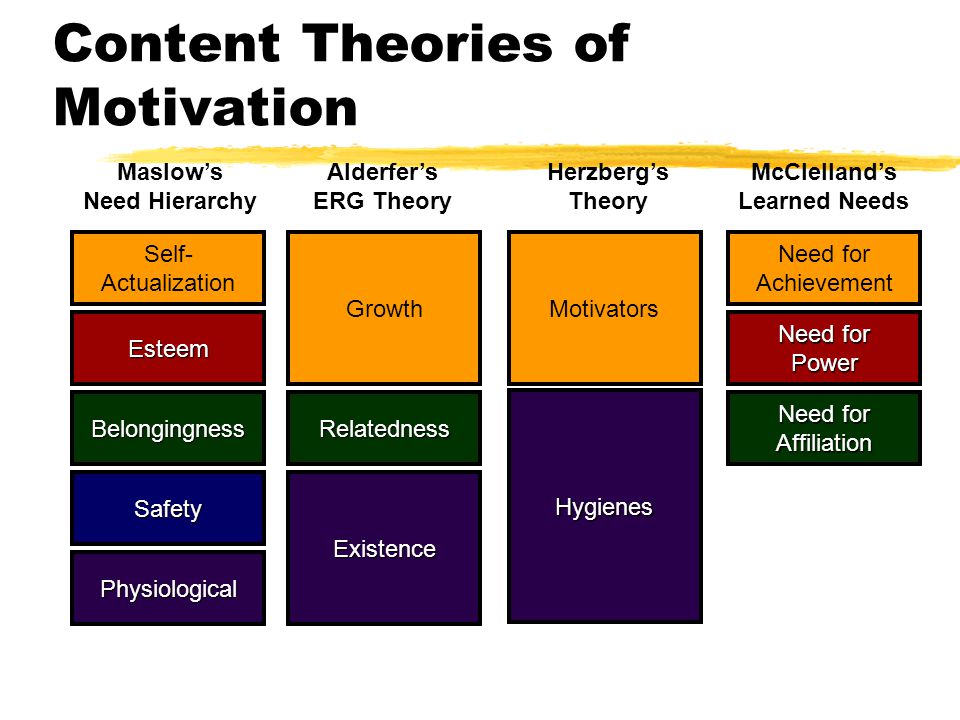 Content Theories of Motivation

Maslow's Need Hierarchy

Self-Actualization

Esteem

Belongingness

Safety

Physiological

Alderfer's ERG Theory

Growth

Relatedness

Existence

Herzberg's Theory

Motivators

Hygienes

McClelland's Learned Needs

Need for Achievement

Need for Power

Need for Affiliation